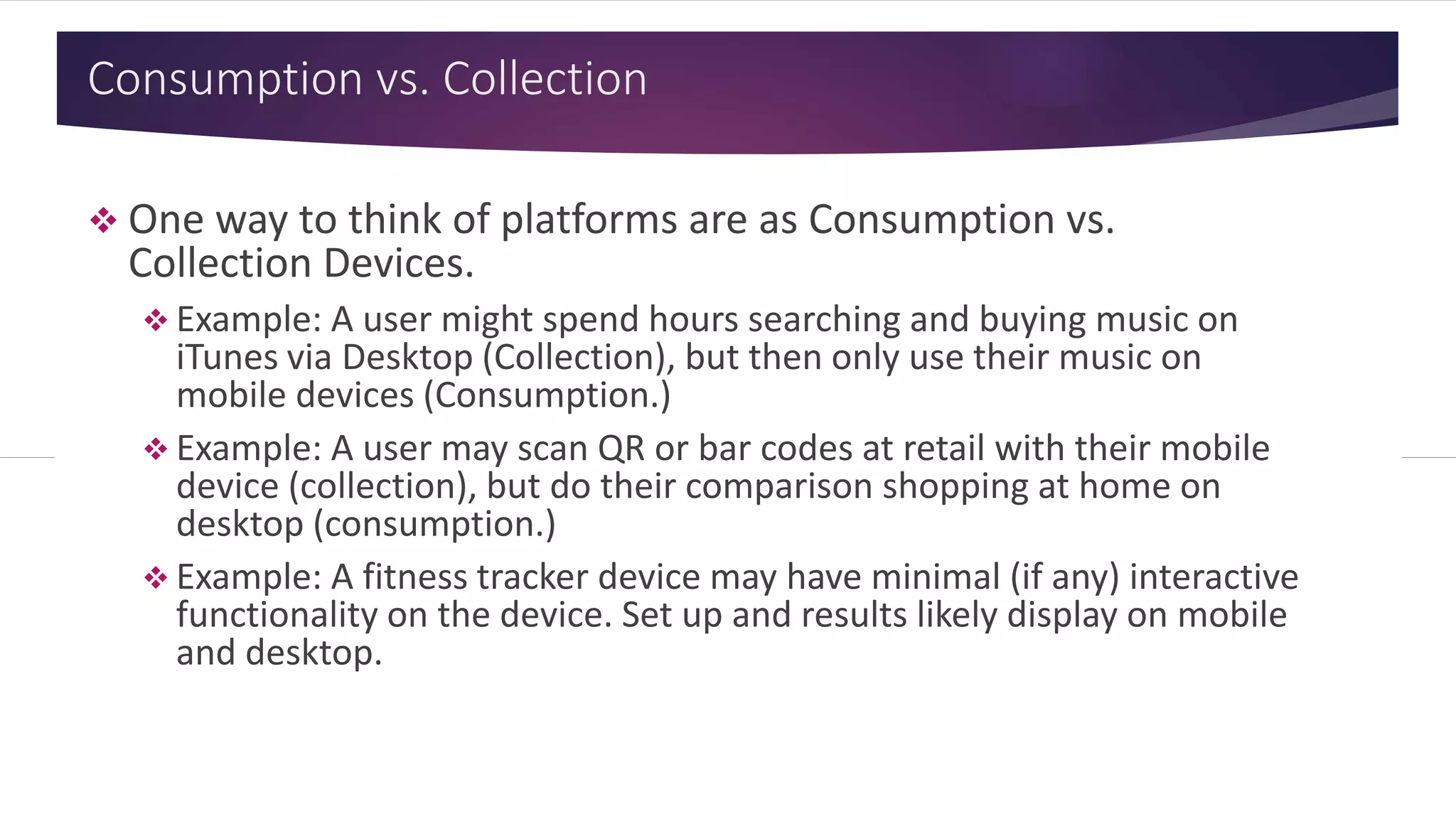 Consumption vs. Collection

❖ One way to think of platforms are as Consumption vs. Collection Devices.

❖ Example: A user might spend hours searching and buying music on iTunes via Desktop (Collection), but then only use their music on mobile devices (Consumption.)

❖ Example: A user may scan QR or bar codes at retail with their mobile device (collection), but do their comparison shopping at home on desktop (consumption.)

❖ Example: A fitness tracker device may have minimal (if any) interactive functionality on the device. Set up and results likely display on mobile and desktop.